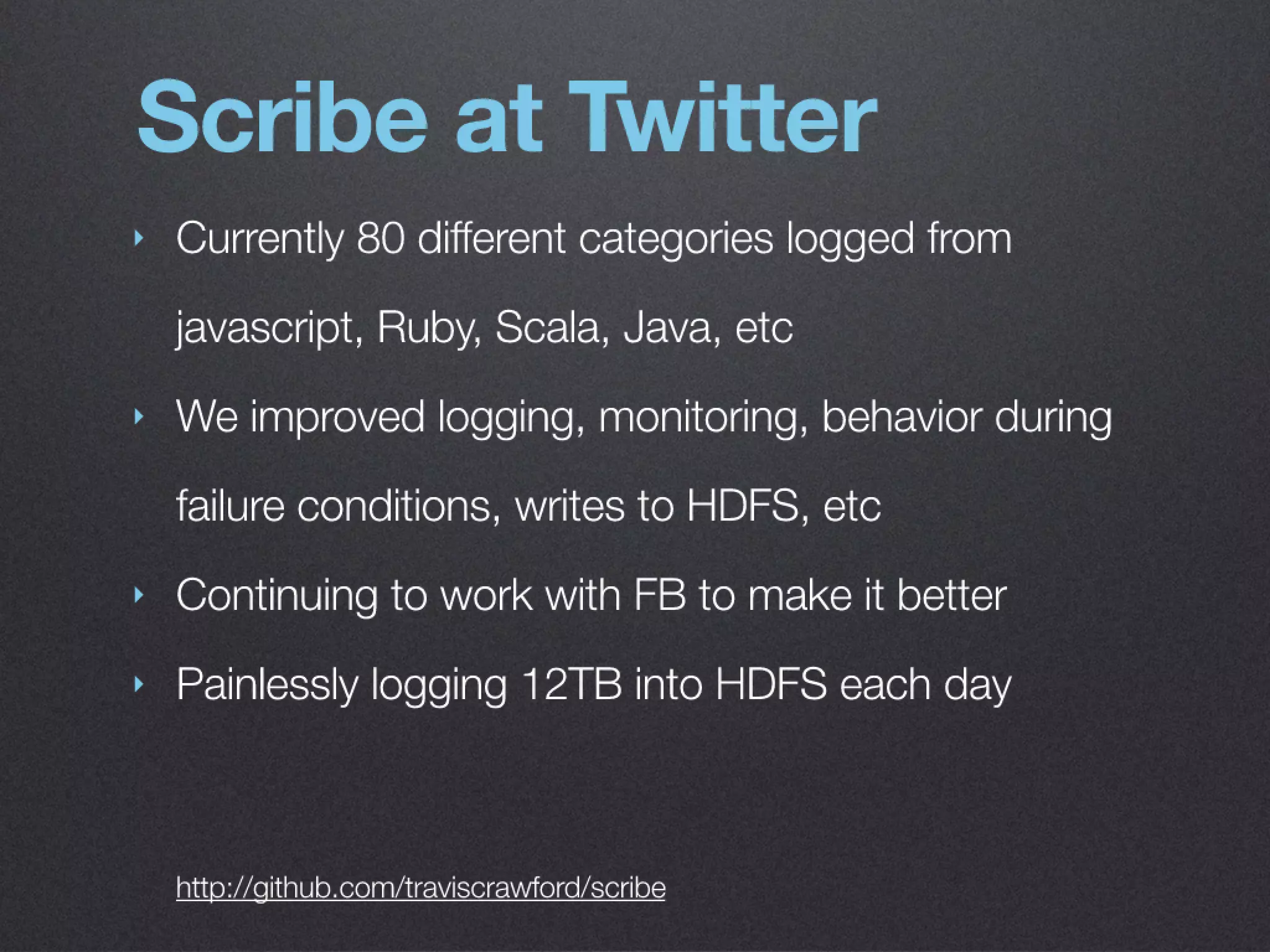 Scribe at Twitter

‣ Currently 80 different categories logged from javascript, Ruby, Scala, Java, etc

‣ We improved logging, monitoring, behavior during failure conditions, writes to HDFS, etc

‣ Continuing to work with FB to make it better

‣ Painlessly logging 12TB into HDFS each day

http://github.com/traviscrawford/scribe